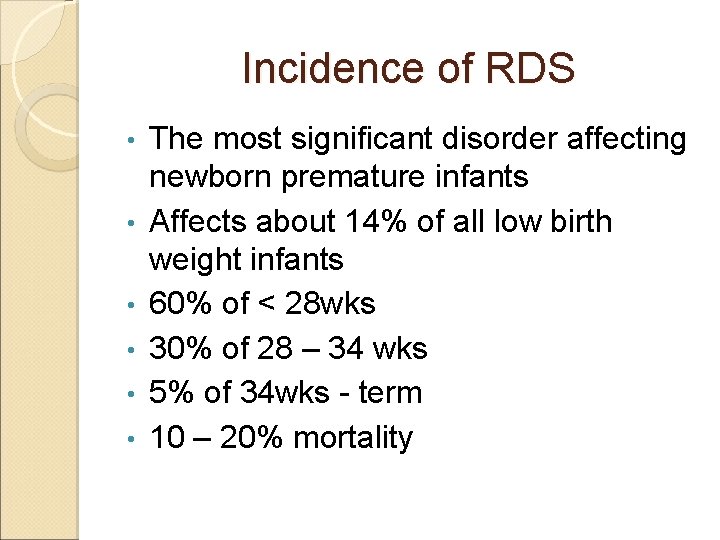 Incidence of RDS

• The most significant disorder affecting newborn premature infants
• Affects about 14% of all low birth weight infants
• 60% of < 28wks
• 30% of 28 – 34 wks
• 5% of 34wks - term
• 10 – 20% mortality